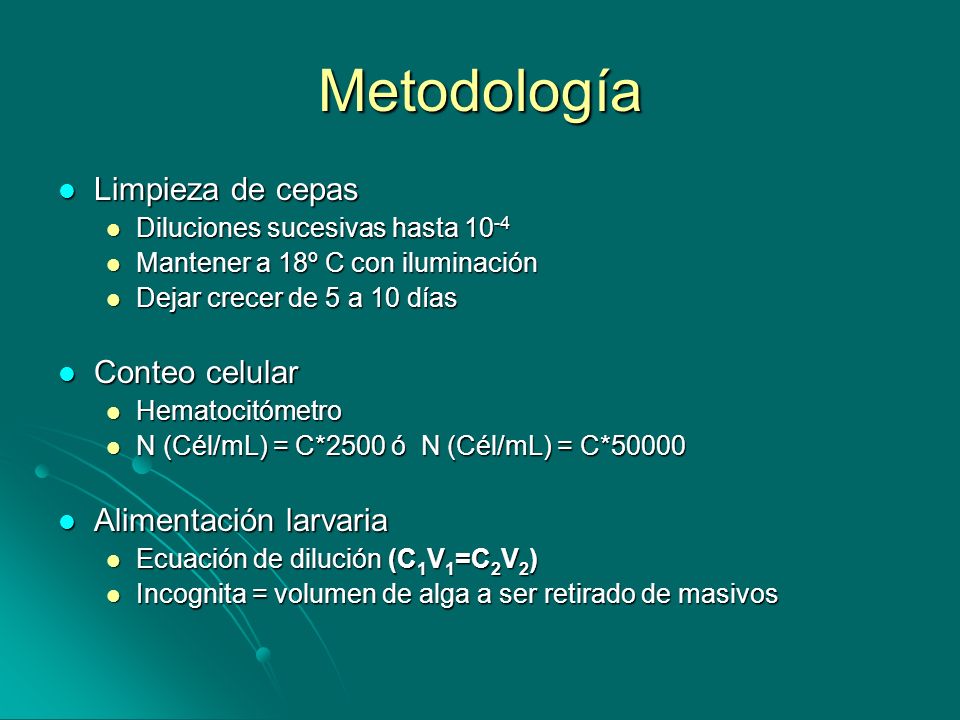 Metodología

- Limpieza de cepas
  - Diluciones sucesivas hasta $10^{-4}$
  - Mantener a 18º C con iluminación
  - Dejar crecer de 5 a 10 días

- Conteo celular
  - Hematocitómetro
  - N (Cél/mL) = C*2500 ó N (Cél/mL) = C*50000

- Alimentación larvaria
  - Ecuación de dilución ($C_1V_1=C_2V_2$)
  - Incognita = volumen de alga a ser retirado de masivos